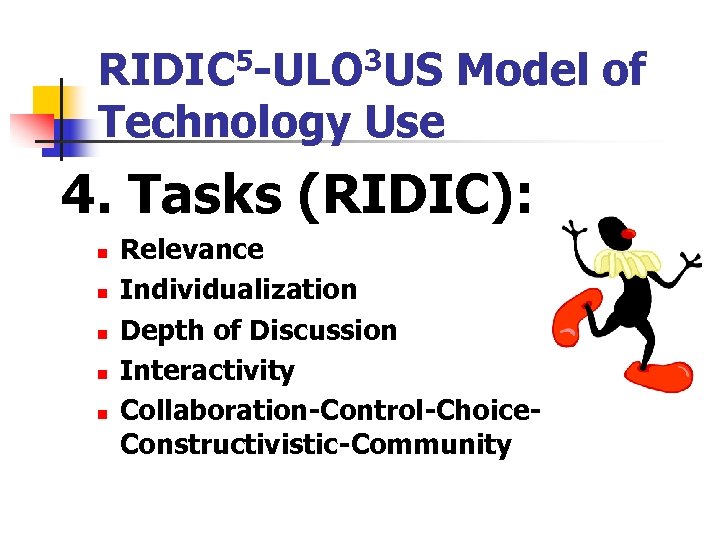 RIDIC$^5$-ULO$^3$US Model of Technology Use

4. Tasks (RIDIC):

- Relevance
- Individualization
- Depth of Discussion
- Interactivity
- Collaboration-Control-Choice-Constructivistic-Community